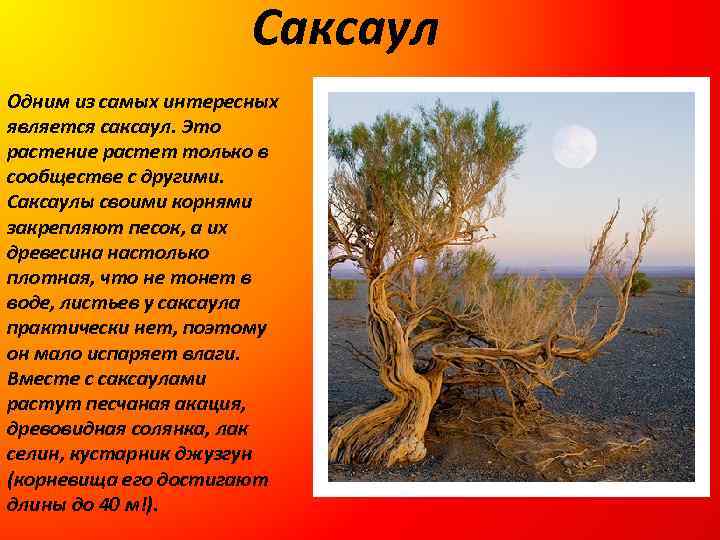 Саксаул

Одним из самых интересных является саксаул. Это растение растет только в сообществе с другими. Саксаулы своими корнями закрепляют песок, а их древесина настолько плотная, что не тонет в воде, листьев у саксаула практически нет, поэтому он мало испаряет влаги. Вместе с саксаулами растут песчаная акация, древовидная солянка, лак селин, кустарник джузгун (корневища его достигают длины до 40 м!).